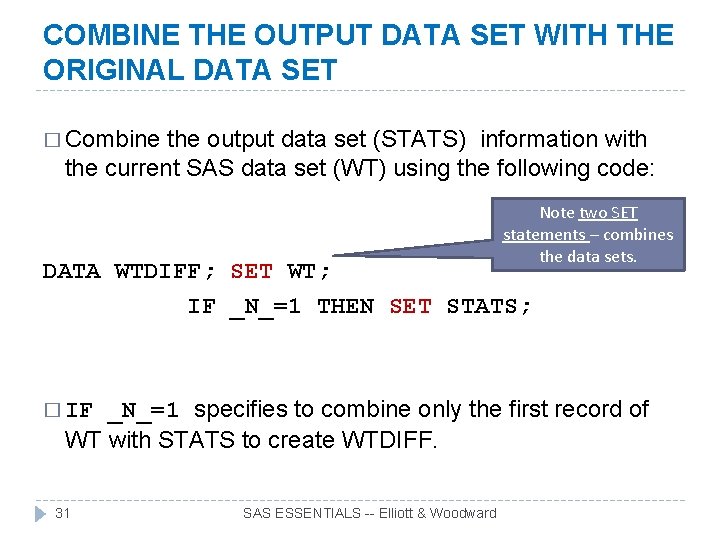 COMBINE THE OUTPUT DATA SET WITH THE ORIGINAL DATA SET

□ Combine the output data set (STATS) information with the current SAS data set (WT) using the following code:

Note two SET statements – combines the data sets.

DATA WTDIFF; SET WT;
IF _N_=1 THEN SET STATS;

□ IF _N_=1 specifies to combine only the first record of WT with STATS to create WTDIFF.

31

SAS ESSENTIALS -- Elliott & Woodward